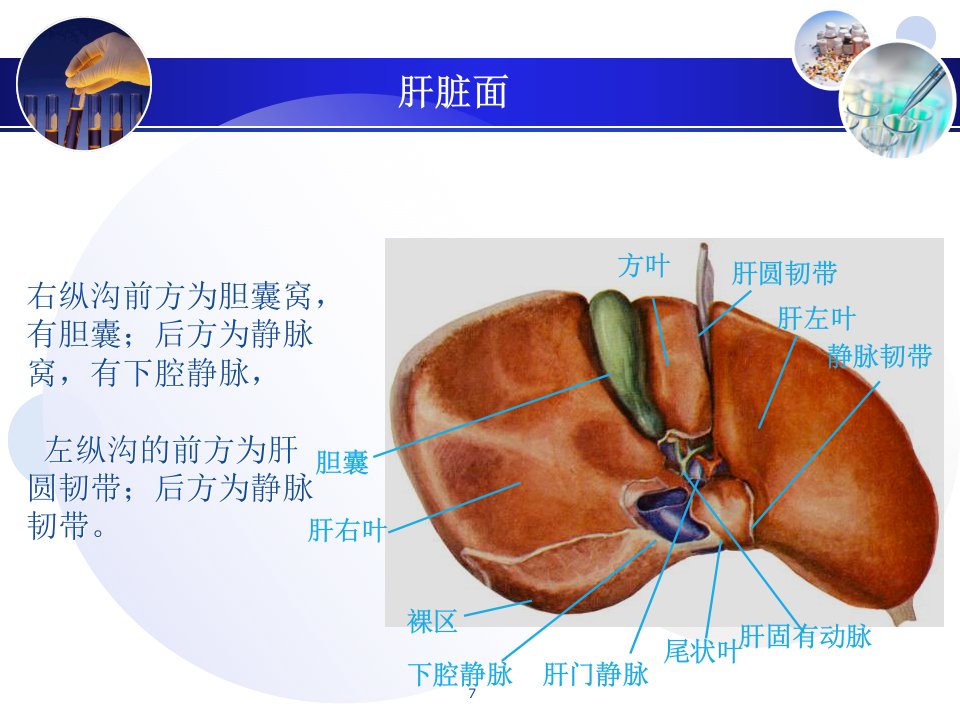 肝脏面

右纵沟前方为胆囊窝，有胆囊；后方为静脉窝，有下腔静脉，

左纵沟的前方为肝圆韧带；后方为静脉韧带。

方叶
肝圆韧带
肝左叶
静脉韧带
胆囊
肝右叶
裸区
下腔静脉
肝门静脉
尾状叶
肝固有动脉

7